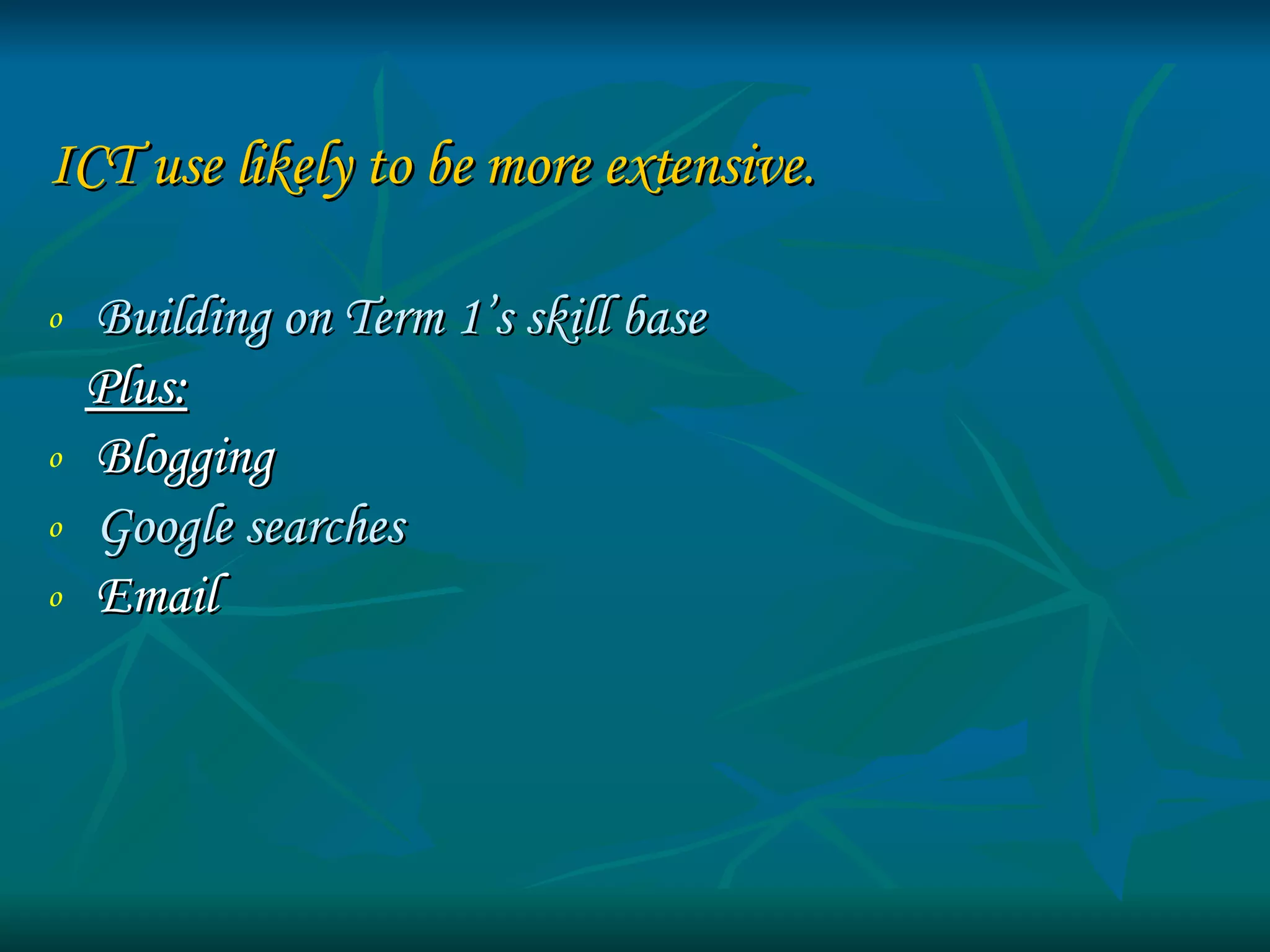 ICT use likely to be more extensive.

o Building on Term 1's skill base

Plus:

o Blogging
o Google searches
o Email